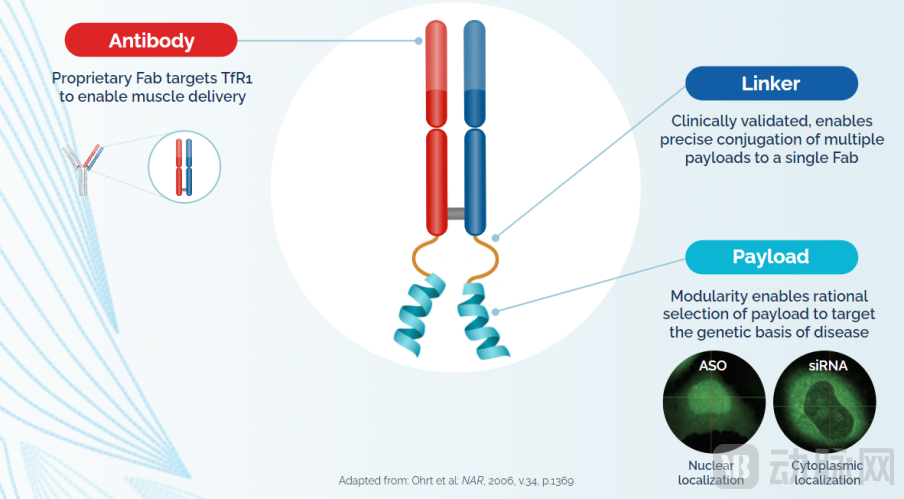 Antibody

Proprietary Fab targets TfR1 to enable muscle delivery

Linker

Clinically validated, enables precise conjugation of multiple payloads to a single Fab

Payload

Modularity enables rational selection of payload to target the genetic basis of disease

ASO

siRNA

Nuclear localization

Cytoplasmic localization

Adapted from: Ohrt et al: NAR, 2006, v.34, p.1369

动脉网